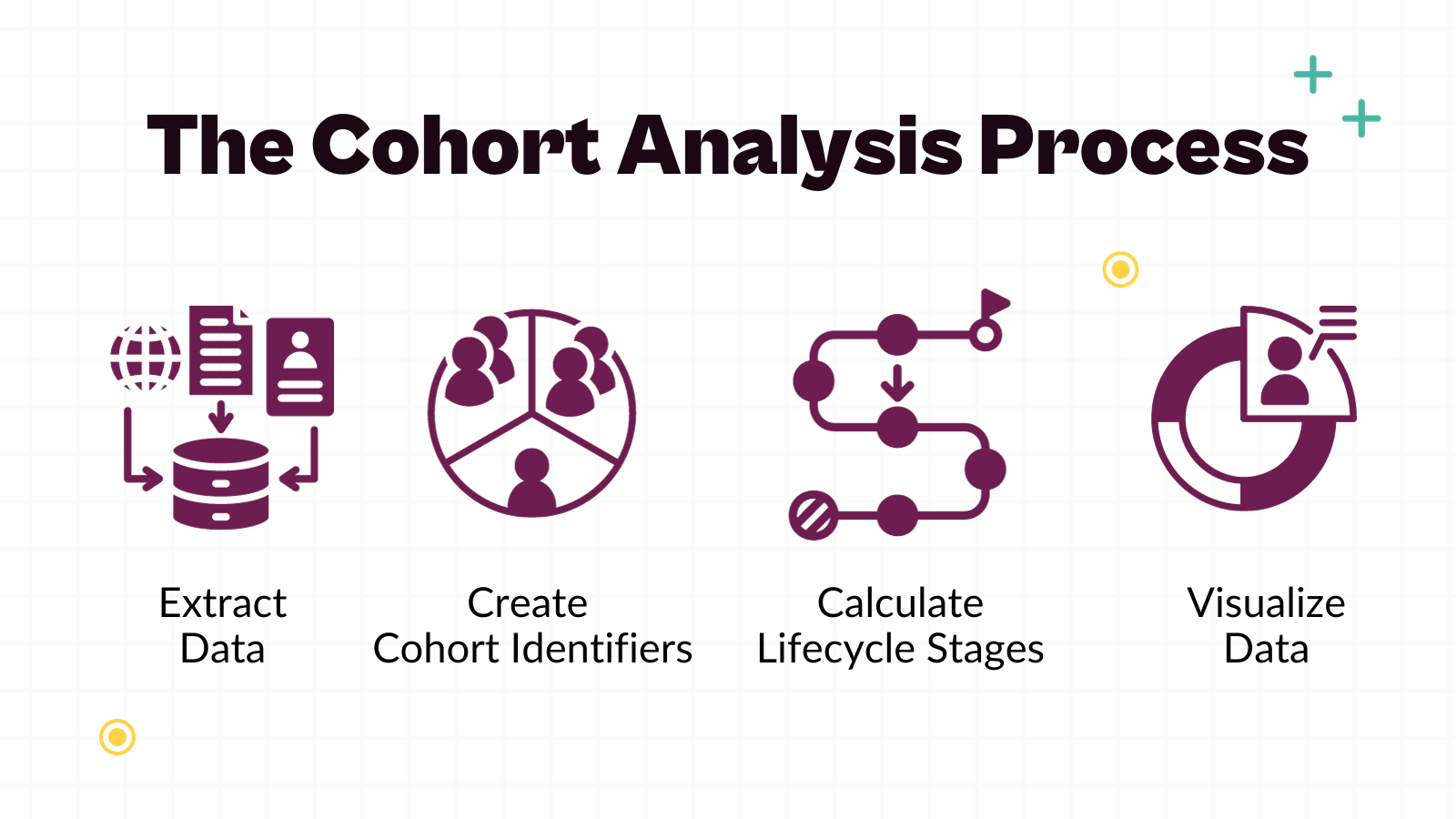 The Cohort Analysis Process

Extract Data

Create Cohort Identifiers

Calculate Lifecycle Stages

Visualize Data